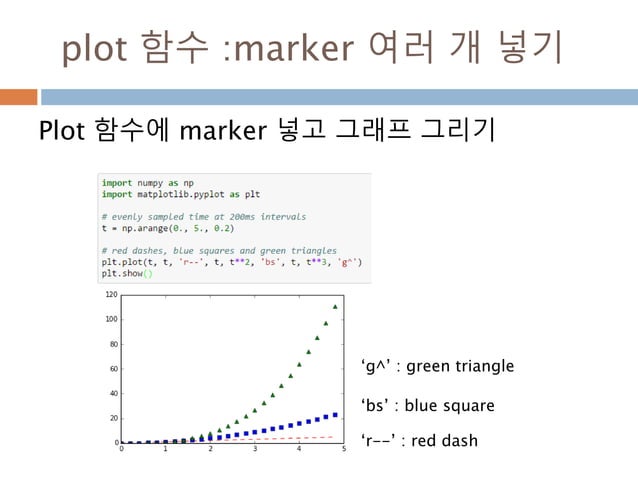 plot 함수 :marker 여러 개 넣기

Plot 함수에 marker 넣고 그래프 그리기

import numpy as np
import matplotlib.pyplot as plt

# evenly sampled time at 200ms intervals
t = np.arange(0., 5., 0.2)

# red dashes, blue squares and green triangles
plt.plot(t, t, 'r--', t, t**2, 'bs', t, t**3, 'g^')
plt.show()

120
100
80
60
40
20
0
0 1 2 3 4 5

'g^' : green triangle

'bs' : blue square

'r--' : red dash